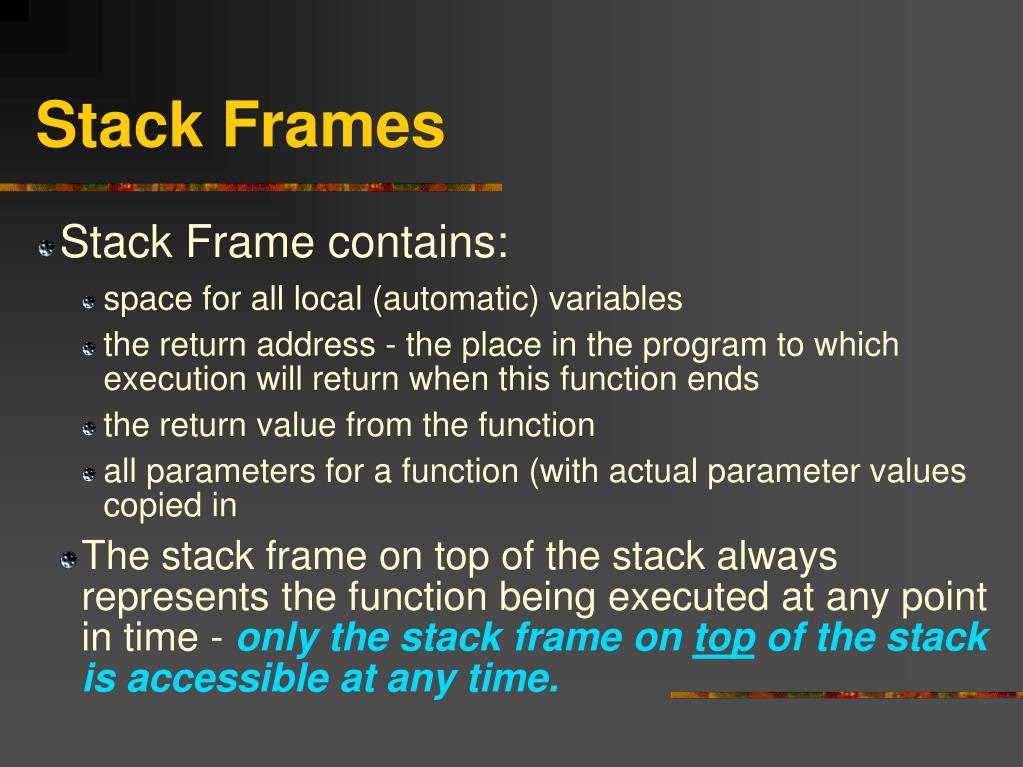 Stack Frames

Stack Frame contains:

space for all local (automatic) variables

the return address - the place in the program to which execution will return when this function ends

the return value from the function

all parameters for a function (with actual parameter values copied in

The stack frame on top of the stack always represents the function being executed at any point in time - only the stack frame on top of the stack is accessible at any time.